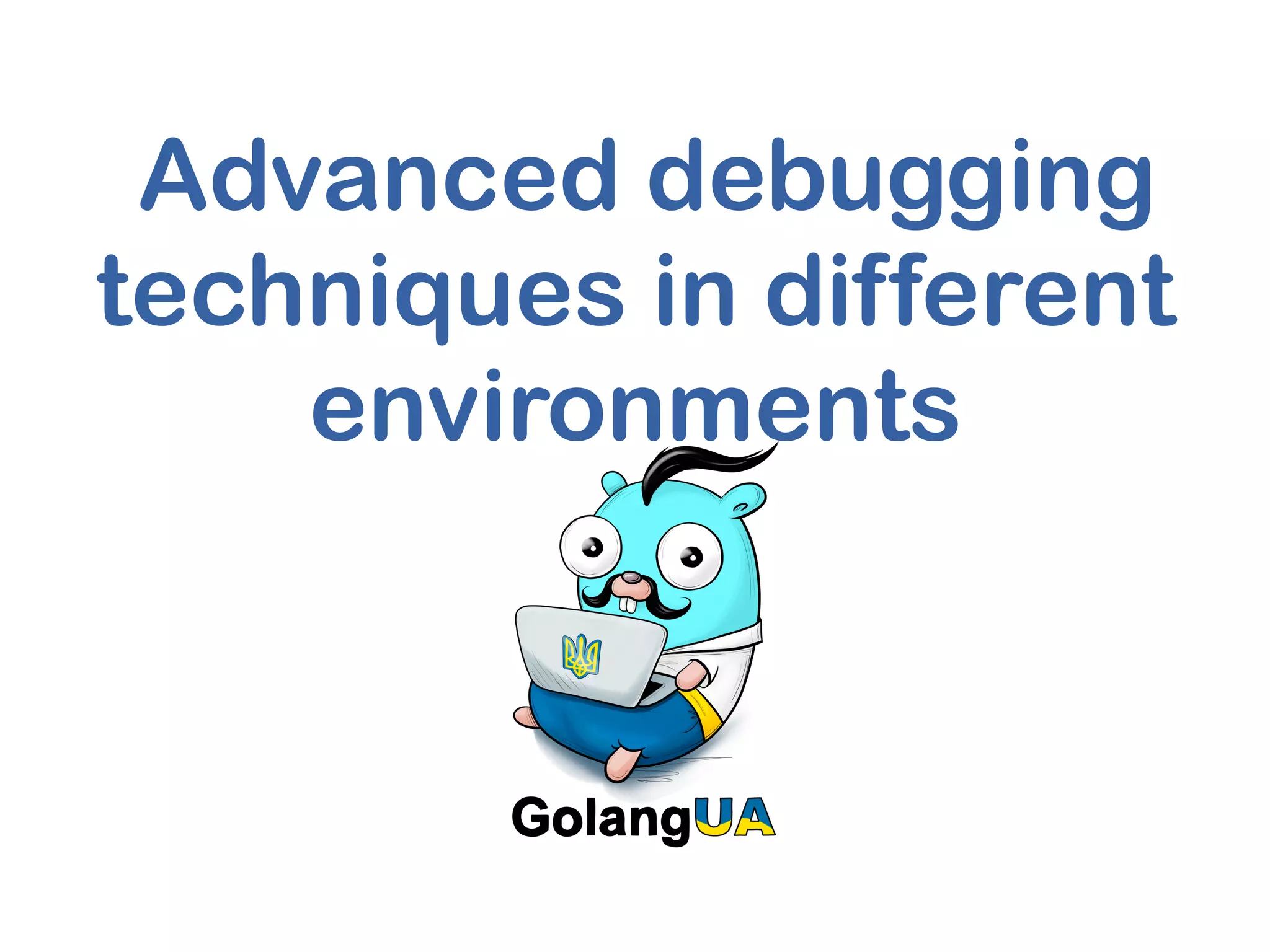 Advanced debugging techniques in different environments

GolangUA